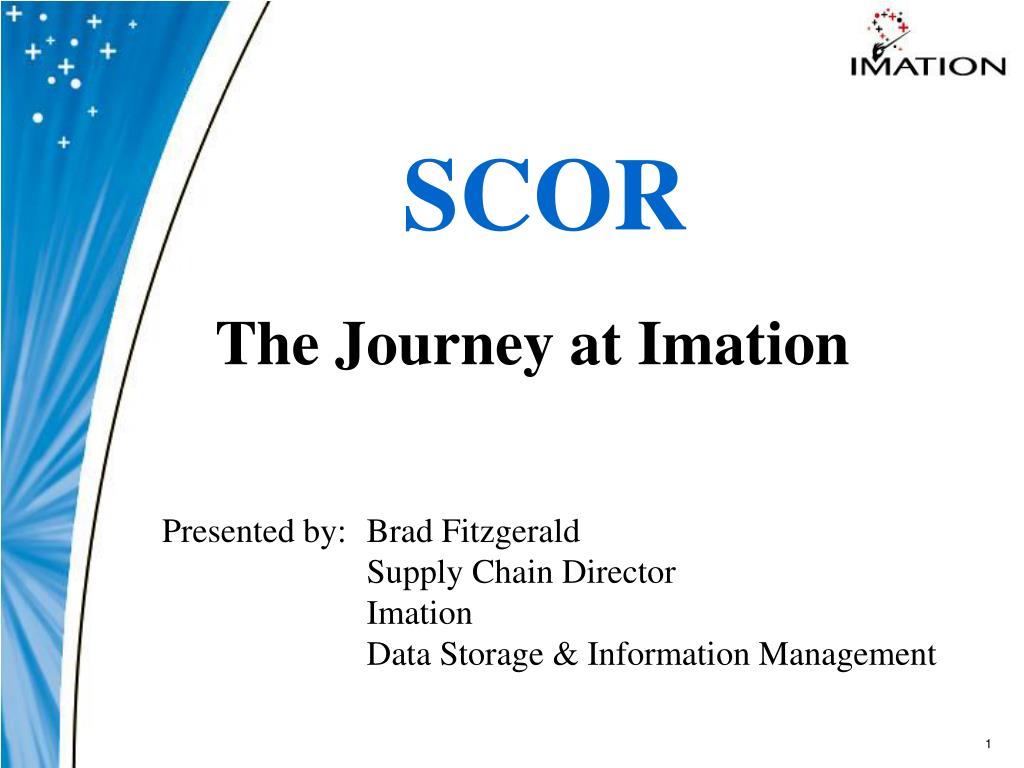 IMATION

SCOR

The Journey at Imation

Presented by: Brad Fitzgerald
Supply Chain Director
Imation
Data Storage & Information Management

1